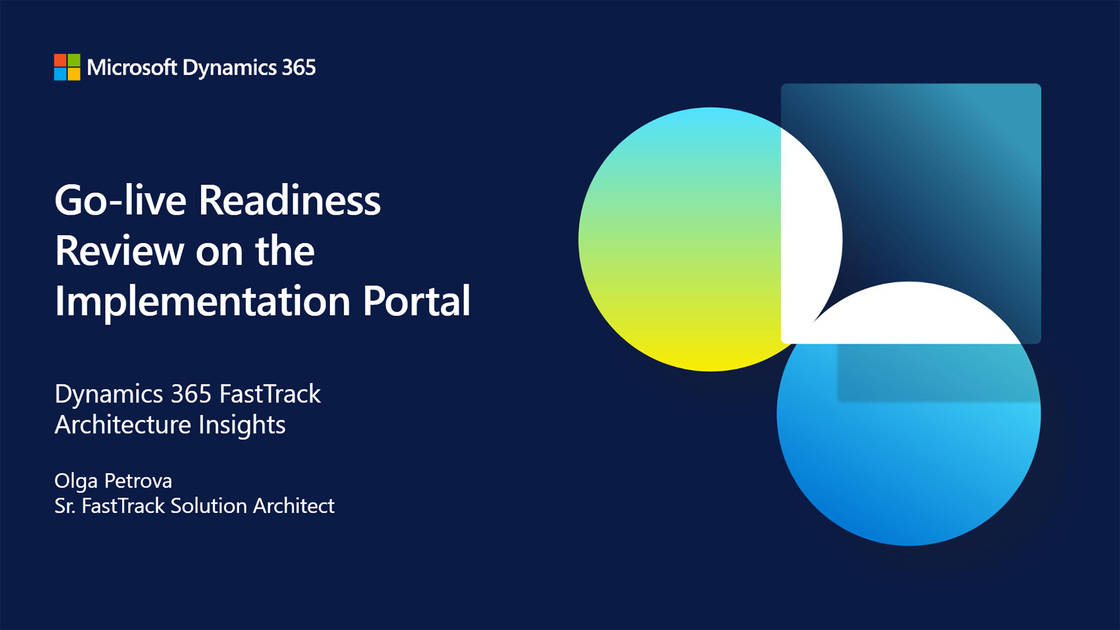 Microsoft Dynamics 365

Go-live Readiness Review on the Implementation Portal

Dynamics 365 FastTrack Architecture Insights

Olga Petrova
Sr. FastTrack Solution Architect